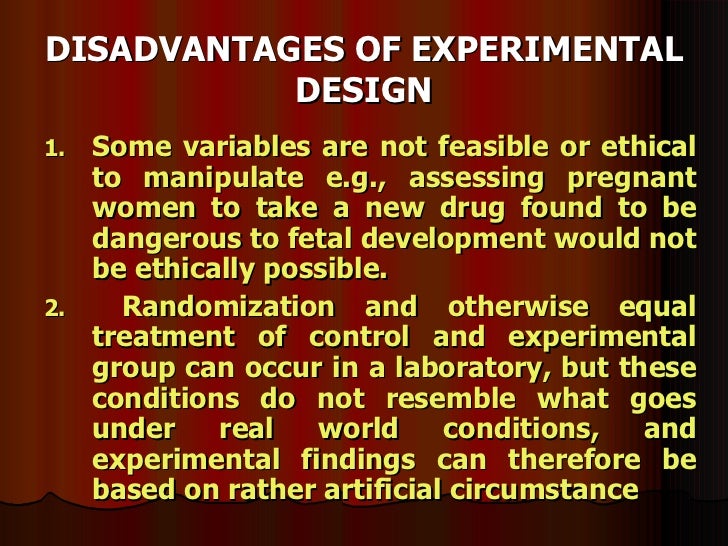 DISADVANTAGES OF EXPERIMENTAL DESIGN

1. Some variables are not feasible or ethical to manipulate e.g., assessing pregnant women to take a new drug found to be dangerous to fetal development would not be ethically possible.

2. Randomization and otherwise equal treatment of control and experimental group can occur in a laboratory, but these conditions do not resemble what goes under real world conditions, and experimental findings can therefore be based on rather artificial circumstance